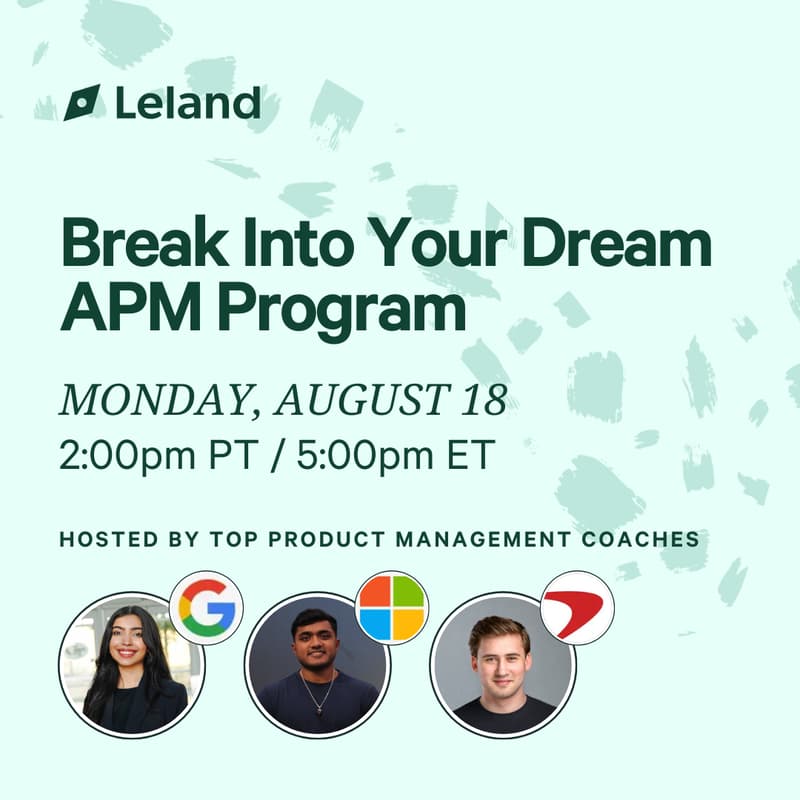 Leland

Break Into Your Dream APM Program

MONDAY, AUGUST 18
2:00pm PT / 5:00pm ET

HOSTED BY TOP PRODUCT MANAGEMENT COACHES

G